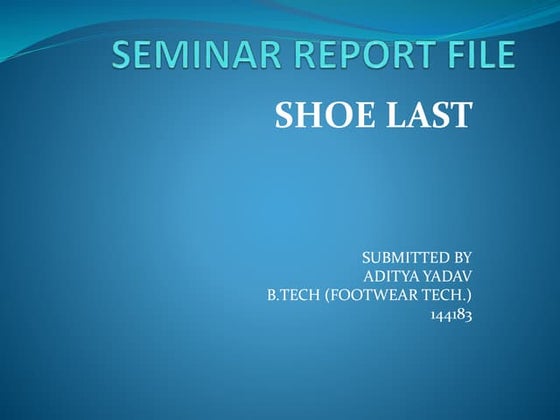 SEMINAR REPORT FILE

SHOE LAST

SUBMITTED BY
ADITYA YADAV
B.TECH (FOOTWEAR TECH.)
144183